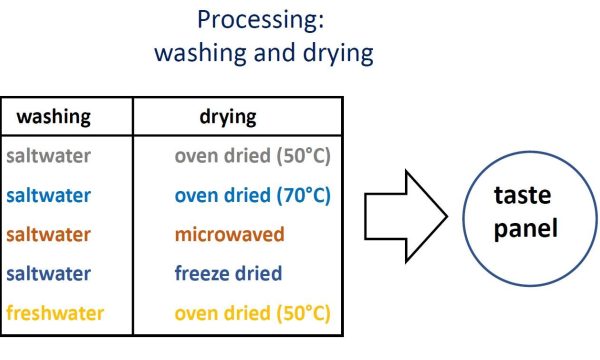 Processing:
washing and drying

| washing | drying |
|---|---|
| saltwater | oven dried (50°C) |
| saltwater | oven dried (70°C) |
| saltwater | microwaved |
| saltwater | freeze dried |
| freshwater | oven dried (50°C) |

taste panel